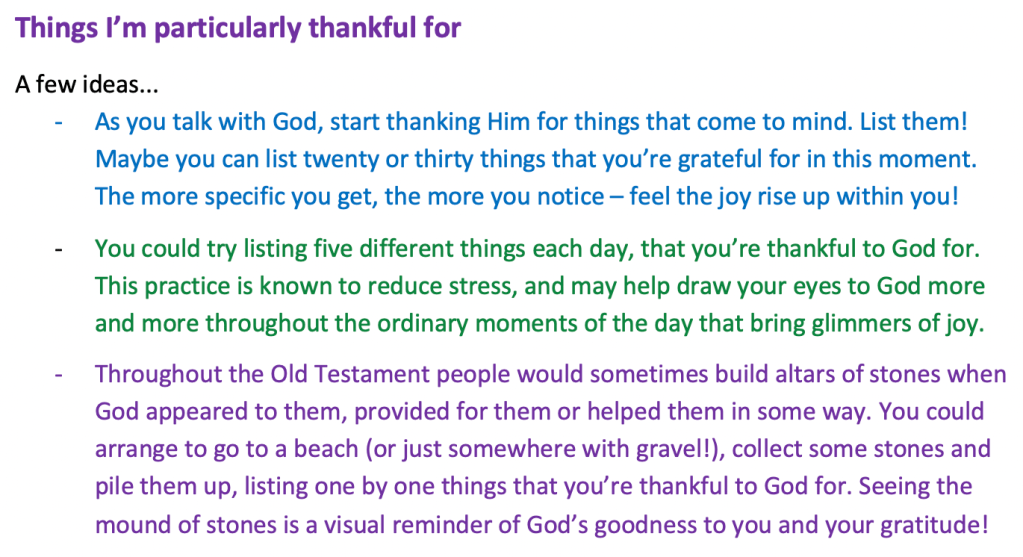 Things I'm particularly thankful for

A few ideas...

- As you talk with God, start thanking Him for things that come to mind. List them! Maybe you can list twenty or thirty things that you're grateful for in this moment. The more specific you get, the more you notice – feel the joy rise up within you!

- You could try listing five different things each day, that you're thankful to God for. This practice is known to reduce stress, and may help draw your eyes to God more and more throughout the ordinary moments of the day that bring glimmers of joy.

- Throughout the Old Testament people would sometimes build altars of stones when God appeared to them, provided for them or helped them in some way. You could arrange to go to a beach (or just somewhere with gravel!), collect some stones and pile them up, listing one by one things that you're thankful to God for. Seeing the mound of stones is a visual reminder of God's goodness to you and your gratitude!